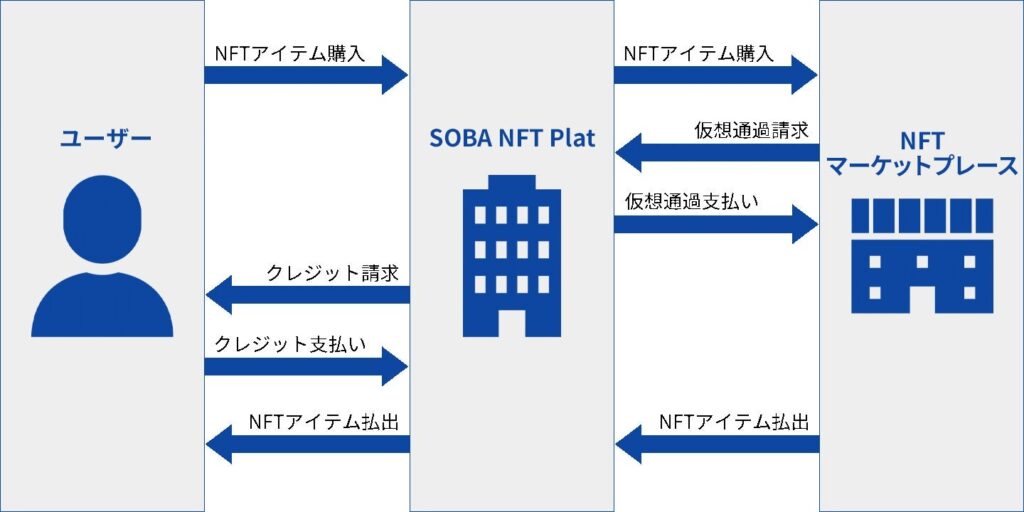 ユーザー

NFTアイテム購入

クレジット請求

クレジット支払い

NFTアイテム払出

SOBA NFT Plat

NFTアイテム購入

仮想通過請求

仮想通過支払い

NFTアイテム払出

NFT
マーケットプレース